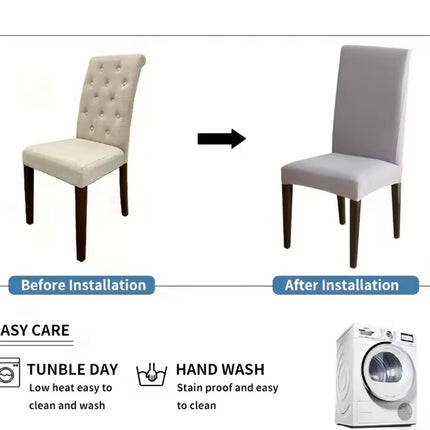 Before Installation

After Installation

ASY CARE

TUNBLE DAY
Low heat easy to clean and wash

HAND WASH
Stain proof and easy to clean